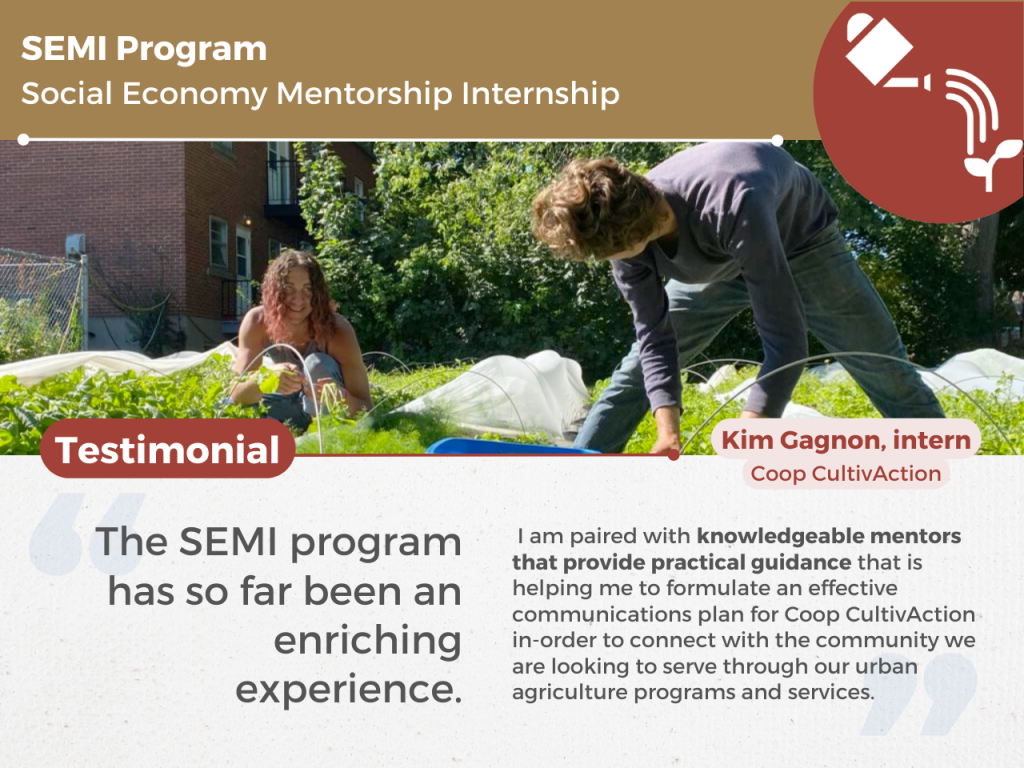 SEMI Program
Social Economy Mentorship Internship

Testimonial

Kim Gagnon, intern
Coop CultivAction

The SEMI program has so far been an enriching experience.

I am paired with knowledgeable mentors that provide practical guidance that is helping me to formulate an effective communications plan for Coop CultivAction in-order to connect with the community we are looking to serve through our urban agriculture programs and services.